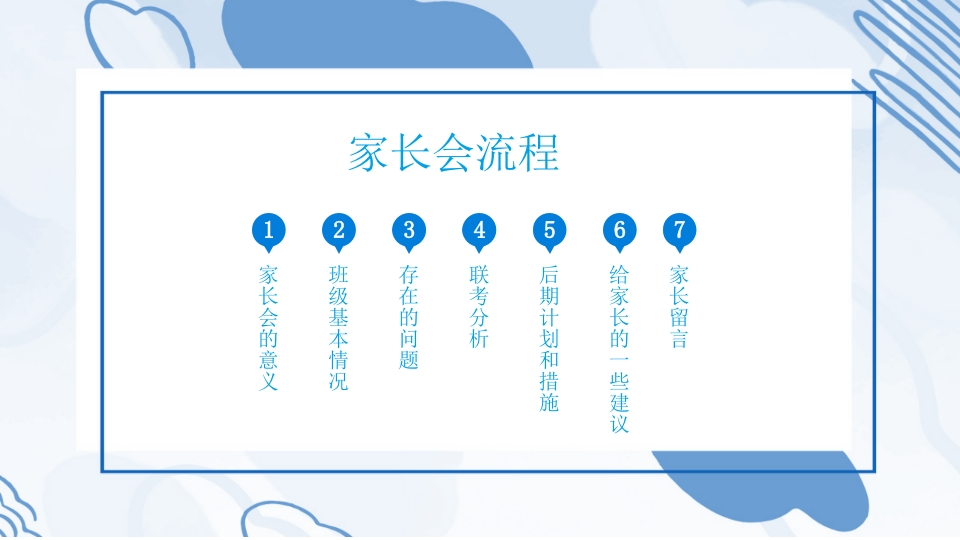 家长会流程

1
家长会的意义

2
班级基本情况

3
存在的问题

4
联考分析

5
后期计划和措施

6
给家长的一些建议

7
家长留言